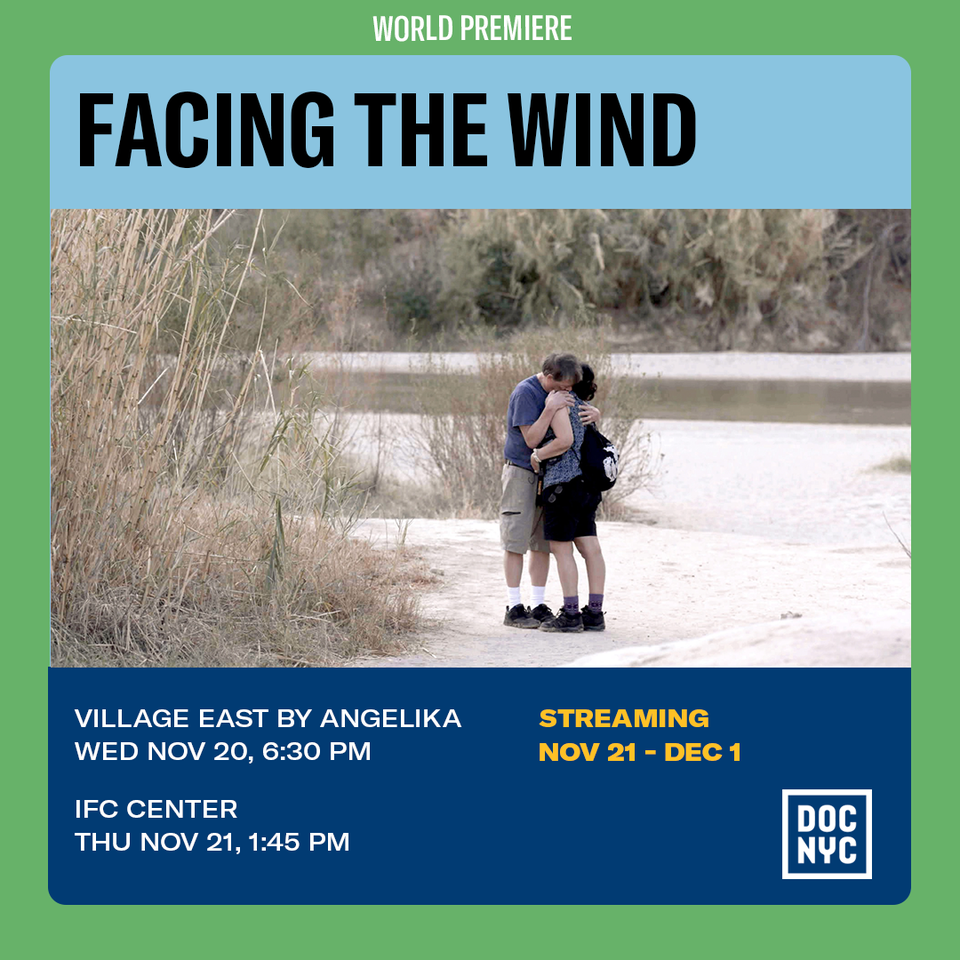 WORLD PREMIERE

FACING THE WIND

VILLAGE EAST BY ANGELIKA
WED NOV 20, 6:30 PM

IFC CENTER
THU NOV 21, 1:45 PM

STREAMING
NOV 21 - DEC 1

DOC
NYC